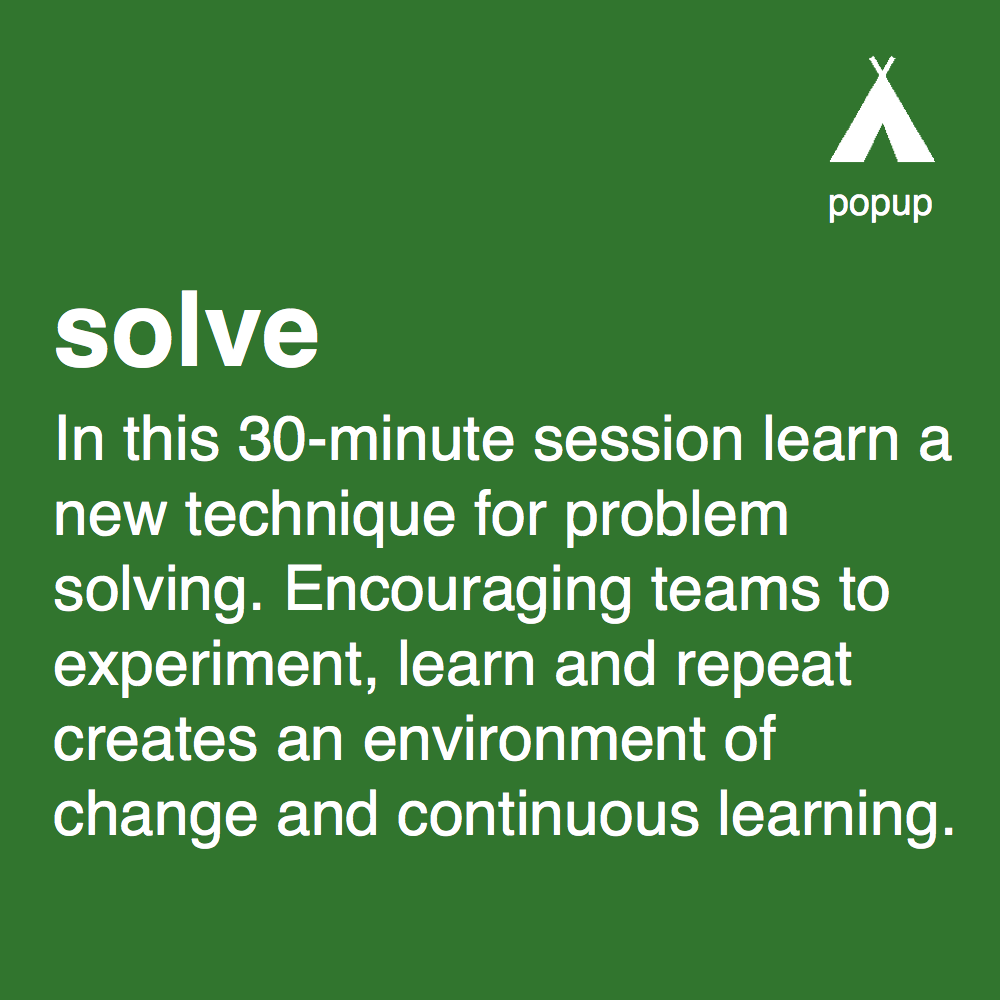 popup

solve

In this 30-minute session learn a new technique for problem solving. Encouraging teams to experiment, learn and repeat creates an environment of change and continuous learning.